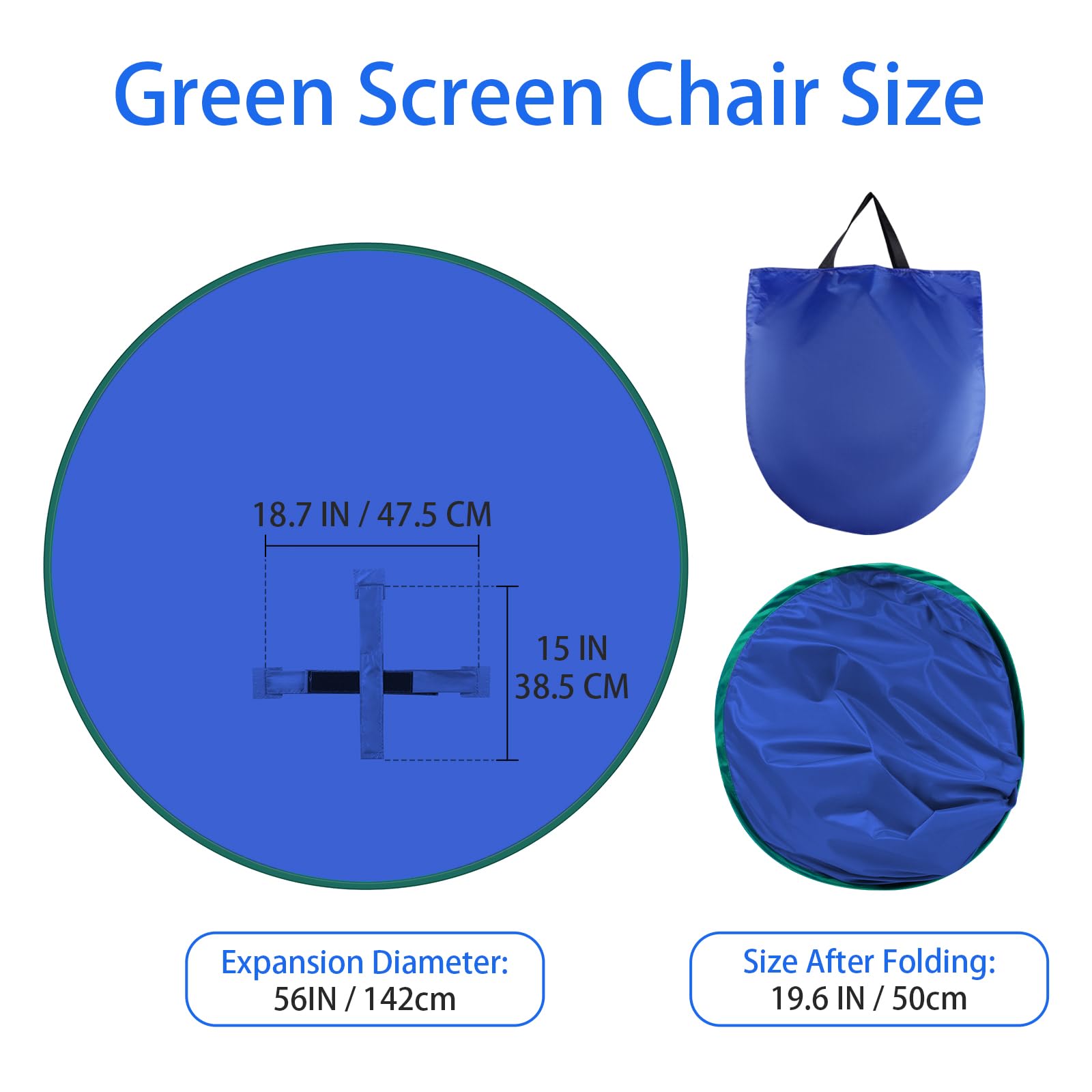 Green Screen Chair Size

18.7 IN / 47.5 CM

15 IN
38.5 CM

Expansion Diameter:
56IN / 142cm

Size After Folding:
19.6 IN / 50cm